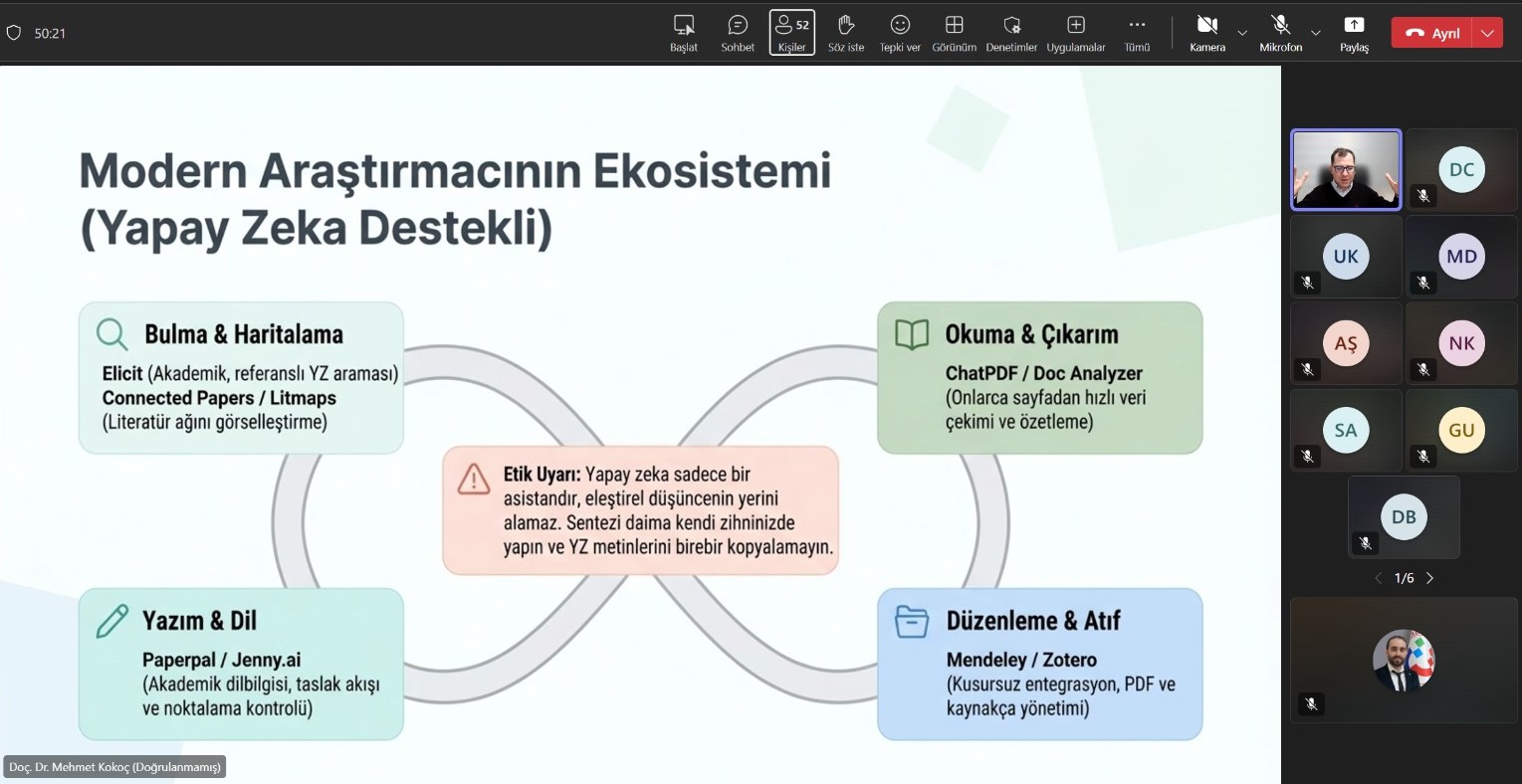 50:21

Başlat Sohbet 52 Kişiler Söz iste Tepki ver Görünüm Denetimler Uygulamalar Tümü Kamera Mikrofon Paylaş Ayrıl

Modern Araştırmacının Ekosistemi (Yapay Zeka Destekli)

Bulma & Haritalama
Elicit (Akademik, referanslı YZ araması)
Connected Papers / Litmaps
(Literatür ağını görselleştirme)

Okuma & Çıkarım
ChatPDF / Doc Analyzer
(Onlarca sayfadan hızlı veri çekimi ve özetleme)

Etik Uyarı: Yapay zeka sadece bir asistandır, eleştirel düşüncenin yerini alamaz. Sentezi daima kendi zihninizde yapın ve YZ metinlerini birebir kopyalamayın.

Yazım & Dil
Paperpal / Jenny.ai
(Akademik dilbilgisi, taslak akışı ve noktalama kontrolü)

Düzenleme & Atıf
Mendeley / Zotero
(Kusursuz entegrasyon, PDF ve kaynakça yönetimi)

Doç. Dr. Mehmet Kokoç (Doğrulanmamış)

DC
UK
MD
AŞ
NK
SA
GU
DB
1/6